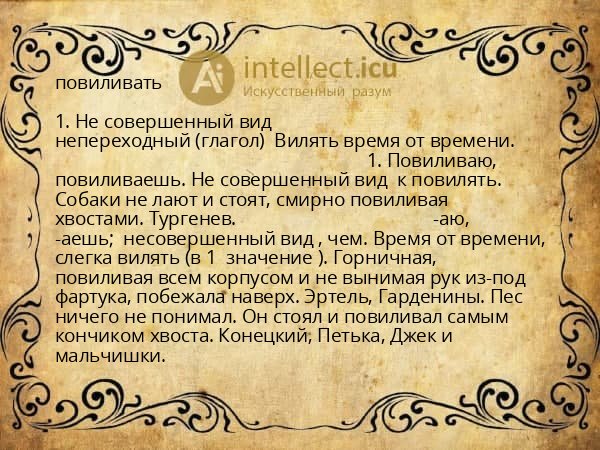 intellect.icu
Искусственный разум

повиливать

1. Не совершенный вид непереходный (глагол) Вилять время от времени. 1. Повиливаю, повиливаешь. Не совершенный вид к повилять. Собаки не лают и стоят, смирно повиливая хвостами. Тургенев. -аю, -аешь; несовершенный вид , чем. Время от времени, слегка вилять (в 1 значение ). Горничная, повиливая всем корпусом и не вынимая рук из-под фартука, побежала наверх. Эртель, Гарденины. Пес ничего не понимал. Он стоял и повиливал самым кончиком хвоста. Конецкий, Петька, Джек и мальчишки.